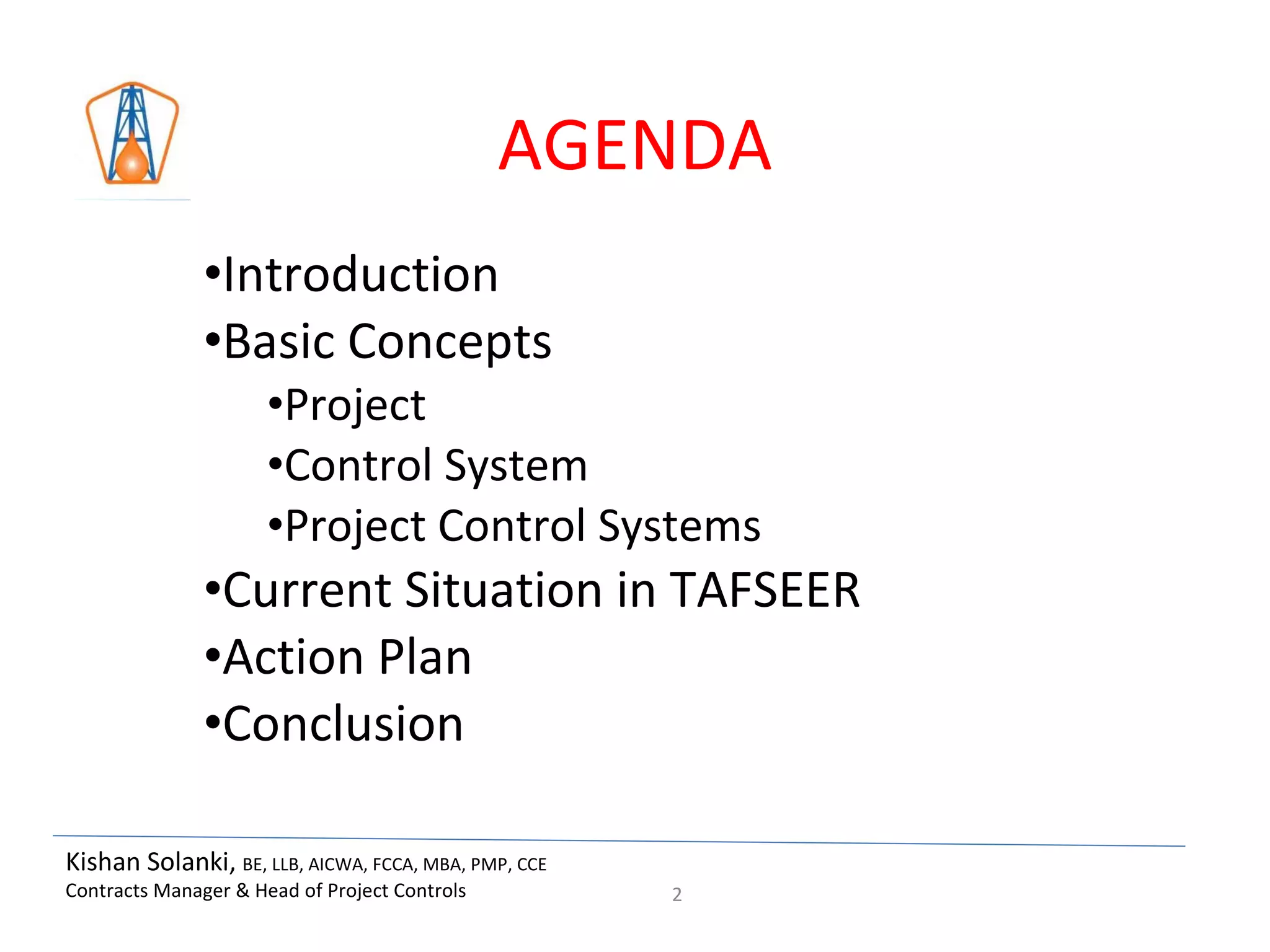 AGENDA

•Introduction
•Basic Concepts
•Project
•Control System
•Project Control Systems
•Current Situation in TAFSEER
•Action Plan
•Conclusion

Kishan Solanki, BE, LLB, AICWA, FCCA, MBA, PMP, CCE
Contracts Manager & Head of Project Controls

2